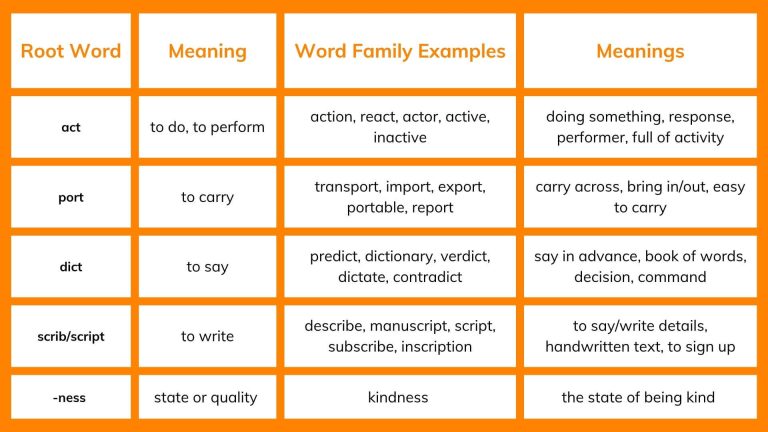 | Root Word | Meaning | Word Family Examples | Meanings |
|---|---|---|---|
| act | to do, to perform | action, react, actor, active, inactive | doing something, response, performer, full of activity |
| port | to carry | transport, import, export, portable, report | carry across, bring in/out, easy to carry |
| dict | to say | predict, dictionary, verdict, dictate, contradict | say in advance, book of words, decision, command |
| scrib/script | to write | describe, manuscript, script, subscribe, inscription | to say/write details, handwritten text, to sign up |
| -ness | state or quality | kindness | the state of being kind |